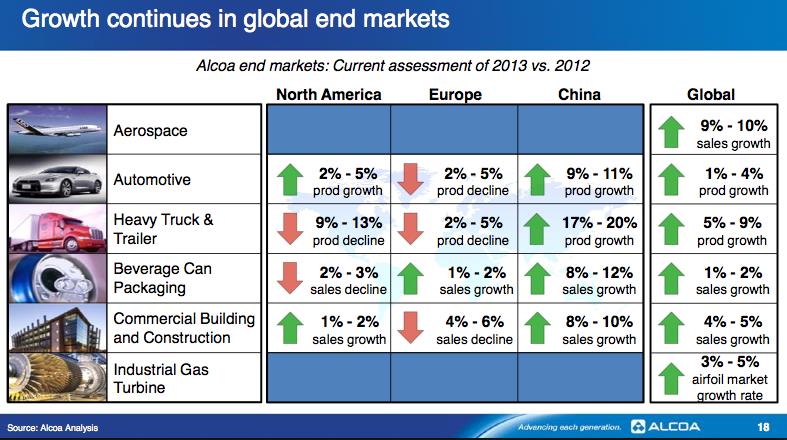 Growth continues in global end markets

Alcoa end markets: Current assessment of 2013 vs. 2012

| | North America | Europe | China | Global |
|---|---|---|---|---|
| Aerospace | | | | 9% - 10% sales growth |
| Automotive | 2% - 5% prod growth | 2% - 5% prod decline | 9% - 11% prod growth | 1% - 4% prod growth |
| Heavy Truck & Trailer | 9% - 13% prod decline | 2% - 5% prod decline | 17% - 20% prod growth | 5% - 9% prod growth |
| Beverage Can Packaging | 2% - 3% sales decline | 1% - 2% sales growth | 8% - 12% sales growth | 1% - 2% sales growth |
| Commercial Building and Construction | 1% - 2% sales growth | 4% - 6% sales decline | 8% - 10% sales growth | 4% - 5% sales growth |
| Industrial Gas Turbine | | | | 3% - 5% airfoil market growth rate |

Source: Alcoa Analysis

Advancing each generation. ALCOA

18